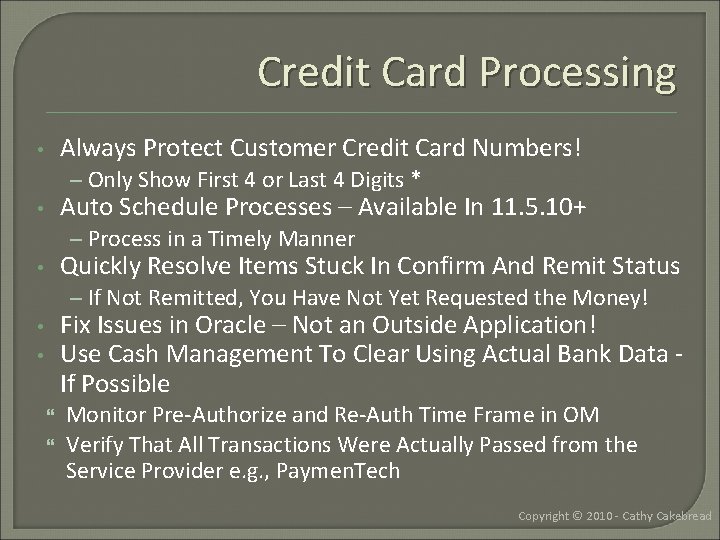 Credit Card Processing

• Always Protect Customer Credit Card Numbers!
– Only Show First 4 or Last 4 Digits *
• Auto Schedule Processes – Available In 11.5.10+
– Process in a Timely Manner
• Quickly Resolve Items Stuck In Confirm And Remit Status
– If Not Remitted, You Have Not Yet Requested the Money!
• Fix Issues in Oracle – Not an Outside Application!
• Use Cash Management To Clear Using Actual Bank Data - If Possible
“ Monitor Pre-Authorize and Re-Auth Time Frame in OM
“ Verify That All Transactions Were Actually Passed from the Service Provider e.g., PaymenTech

Copyright © 2010 - Cathy Cakebread